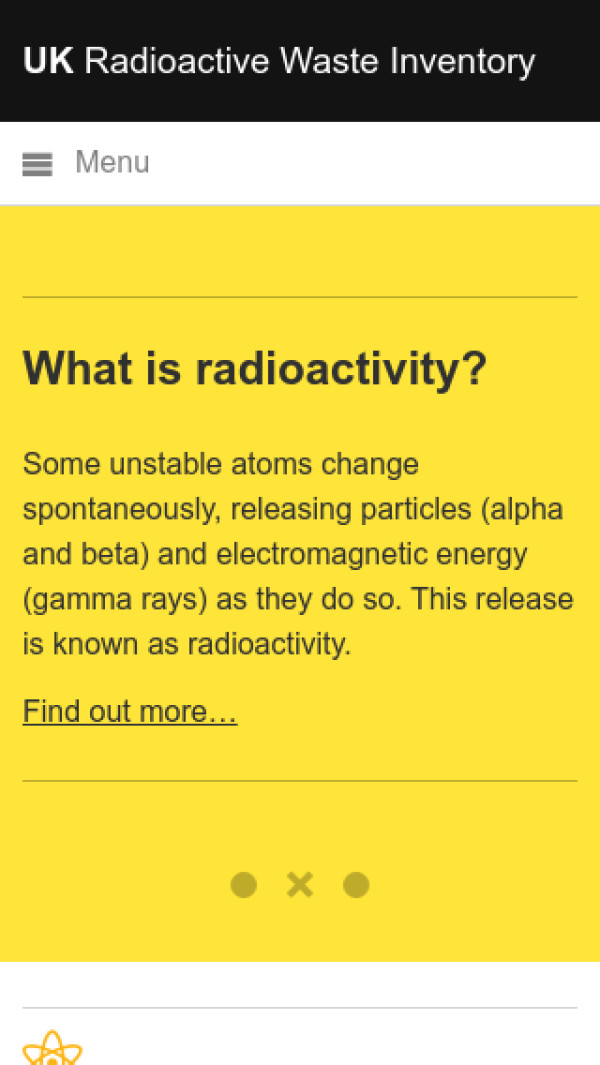 UK Radioactive Waste Inventory

Menu

What is radioactivity?

Some unstable atoms change spontaneously, releasing particles (alpha and beta) and electromagnetic energy (gamma rays) as they do so. This release is known as radioactivity.

Find out more…